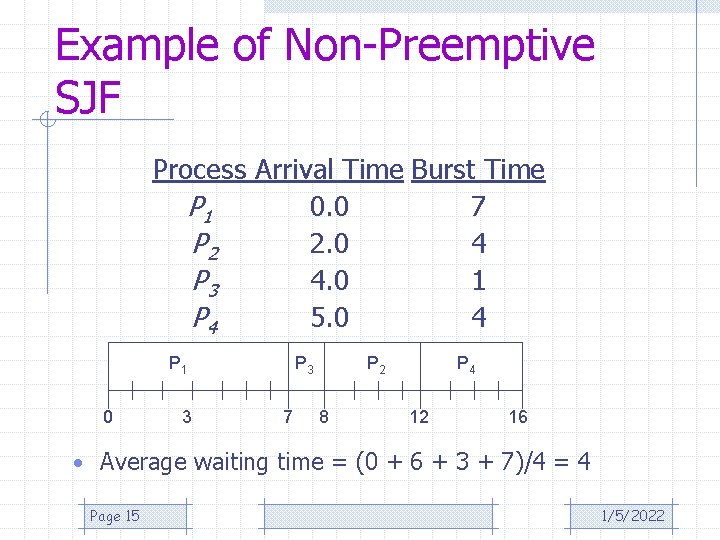 Example of Non-Preemptive SJF

| Process | Arrival Time | Burst Time |
|---|---|---|
| $P_1$ | 0.0 | 7 |
| $P_2$ | 2.0 | 4 |
| $P_3$ | 4.0 | 1 |
| $P_4$ | 5.0 | 4 |

$P_1$ $P_3$ $P_2$ $P_4$

0 3 7 8 12 16

• Average waiting time = (0 + 6 + 3 + 7)/4 = 4

Page 15

1/5/2022